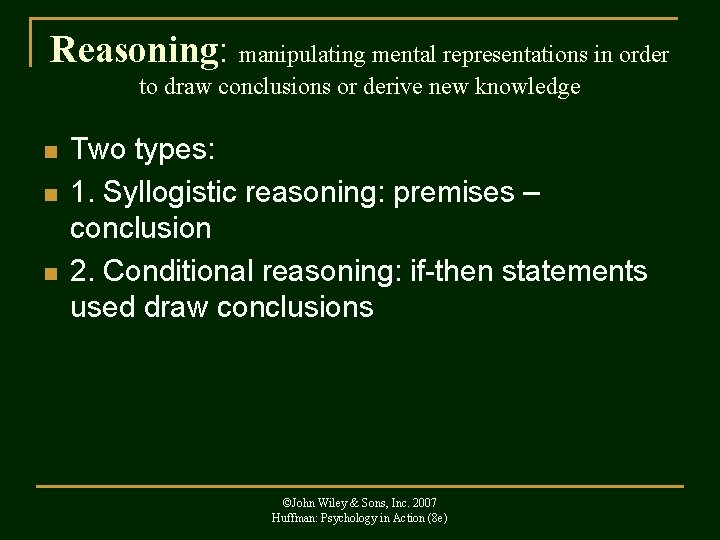 Reasoning: manipulating mental representations in order to draw conclusions or derive new knowledge

Two types:

1. Syllogistic reasoning: premises – conclusion

2. Conditional reasoning: if-then statements used draw conclusions

©John Wiley & Sons, Inc. 2007
Huffman: Psychology in Action (8e)